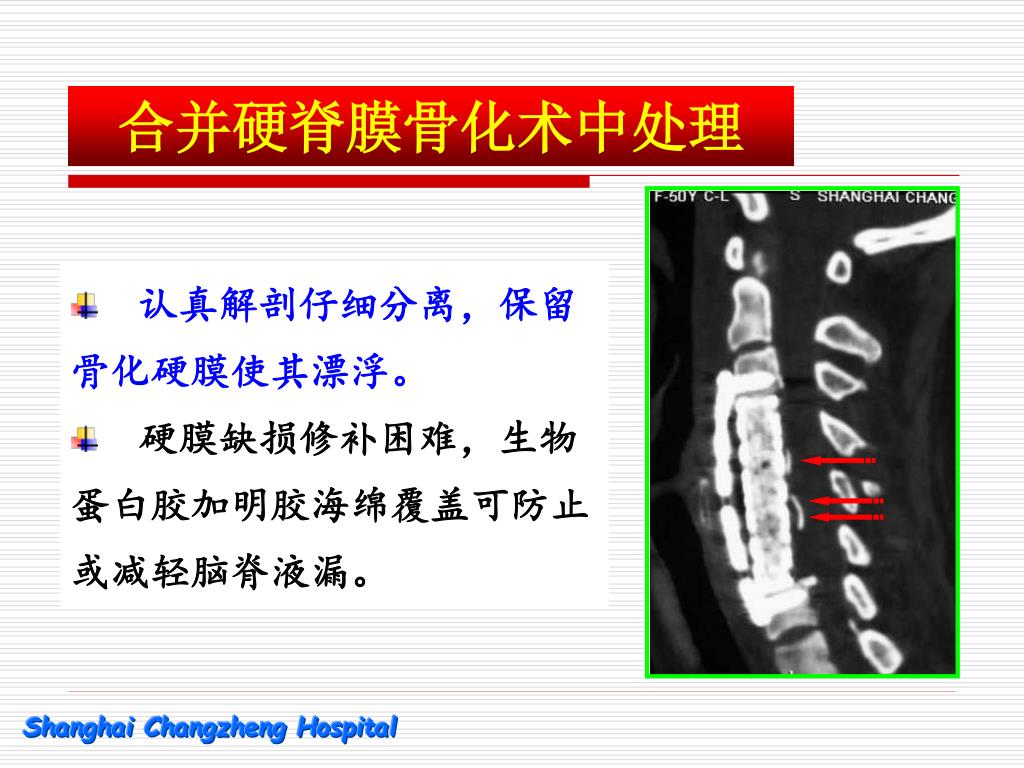 合并硬脊膜骨化术中处理

认真解剖仔细分离，保留骨化硬膜使其漂浮。

硬膜缺损修补困难，生物蛋白胶加明胶海绵覆盖可防止或减轻脑脊液漏。

F-50Y C-L S SHANGHAI CHANG

Shanghai Changzheng Hospital